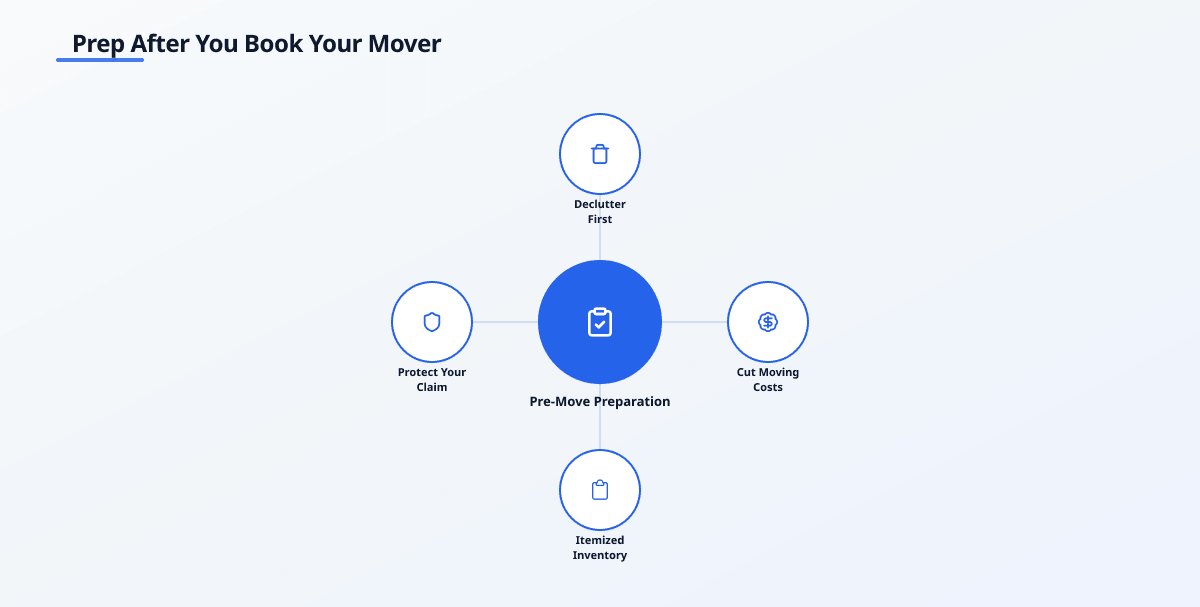 Prep After You Book Your Mover

Declutter First

Protect Your Claim

Pre-Move Preparation

Cut Moving Costs

Itemized Inventory